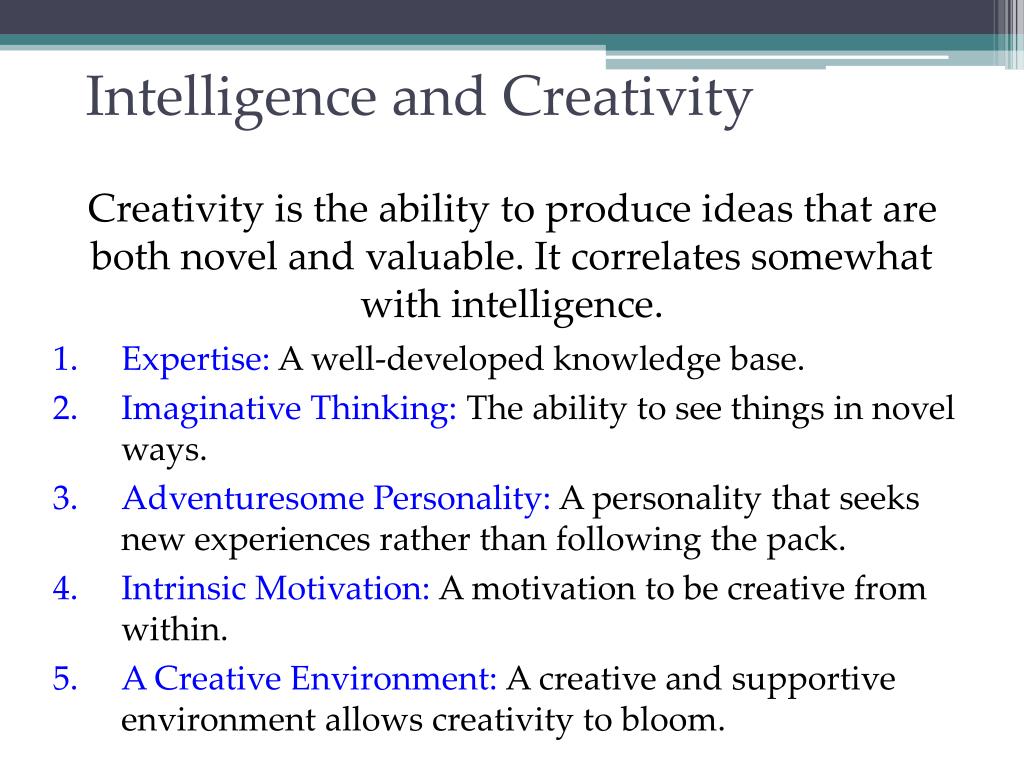 Intelligence and Creativity

Creativity is the ability to produce ideas that are both novel and valuable. It correlates somewhat with intelligence.

1. Expertise: A well-developed knowledge base.
2. Imaginative Thinking: The ability to see things in novel ways.
3. Adventuresome Personality: A personality that seeks new experiences rather than following the pack.
4. Intrinsic Motivation: A motivation to be creative from within.
5. A Creative Environment: A creative and supportive environment allows creativity to bloom.